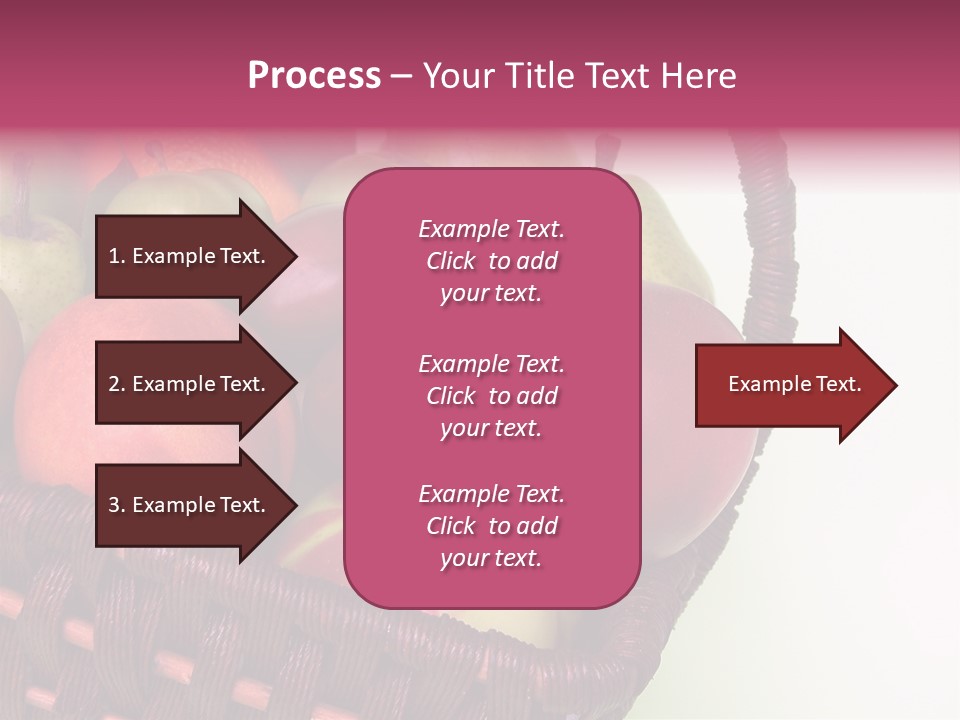 Process – Your Title Text Here

1. Example Text.

2. Example Text.

3. Example Text.

Example Text. Click to add your text.

Example Text. Click to add your text.

Example Text. Click to add your text.

Example Text.